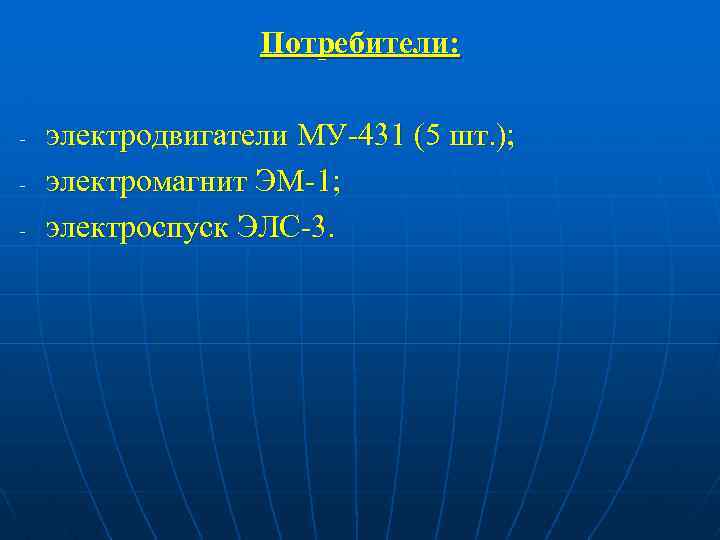 Потребители:

- электродвигатели МУ-431 (5 шт.);
- электромагнит ЭМ-1;
- электроспуск ЭЛС-3.